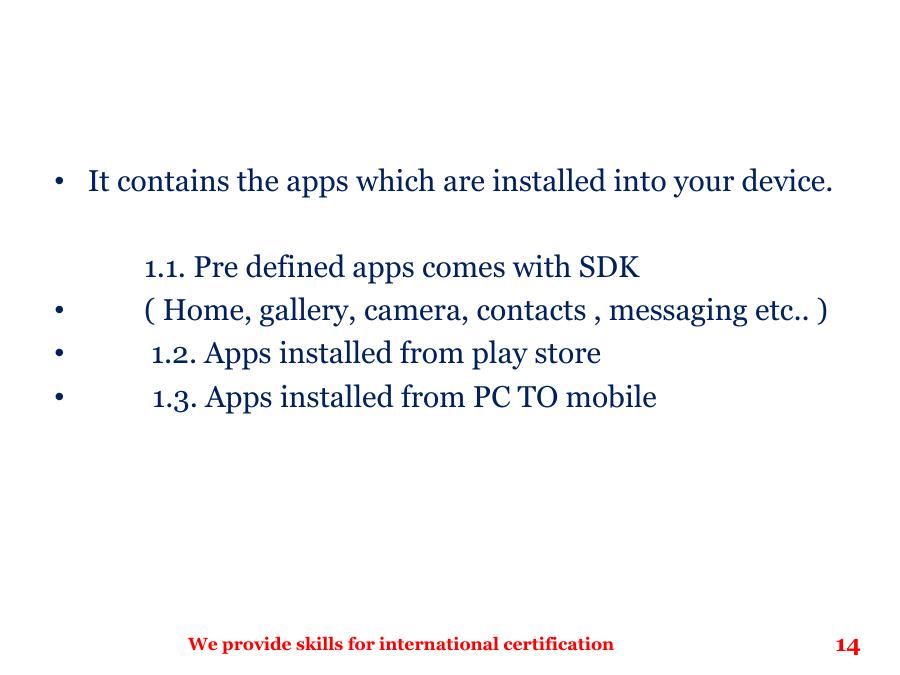 • It contains the apps which are installed into your device.

1.1. Pre defined apps comes with SDK
• ( Home, gallery, camera, contacts , messaging etc.. )
• 1.2. Apps installed from play store
• 1.3. Apps installed from PC TO mobile

We provide skills for international certification

14